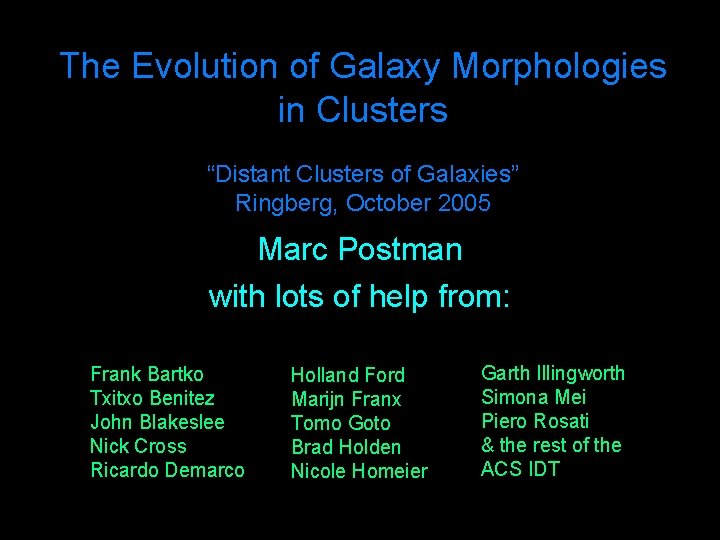 The Evolution of Galaxy Morphologies in Clusters

“Distant Clusters of Galaxies”
Ringberg, October 2005

Marc Postman

with lots of help from:

Frank Bartko
Txitxo Benitez
John Blakeslee
Nick Cross
Ricardo Demarco

Holland Ford
Marijn Franx
Tomo Goto
Brad Holden
Nicole Homeier

Garth Illingworth
Simona Mei
Piero Rosati
& the rest of the ACS IDT